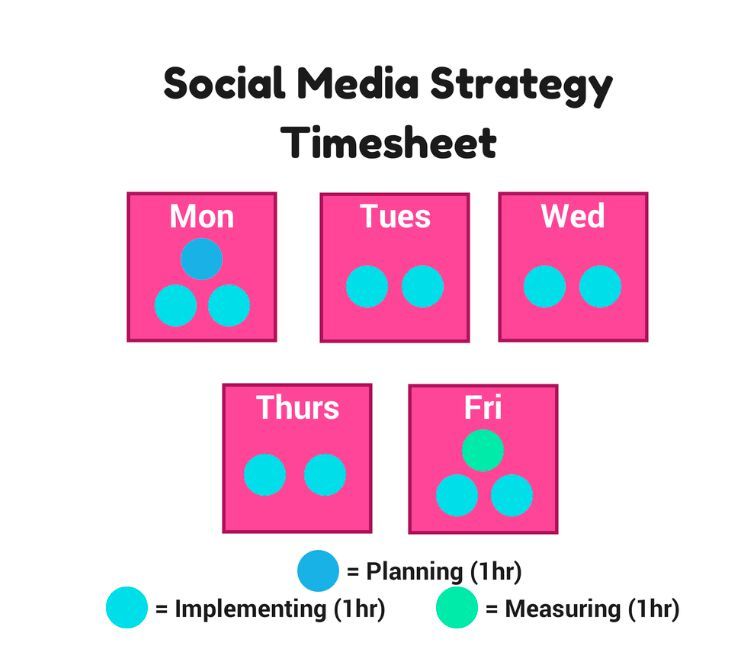 Social Media Strategy Timesheet

Mon

Tues

Wed

Thurs

Fri

= Planning (1hr)

= Implementing (1hr)

= Measuring (1hr)